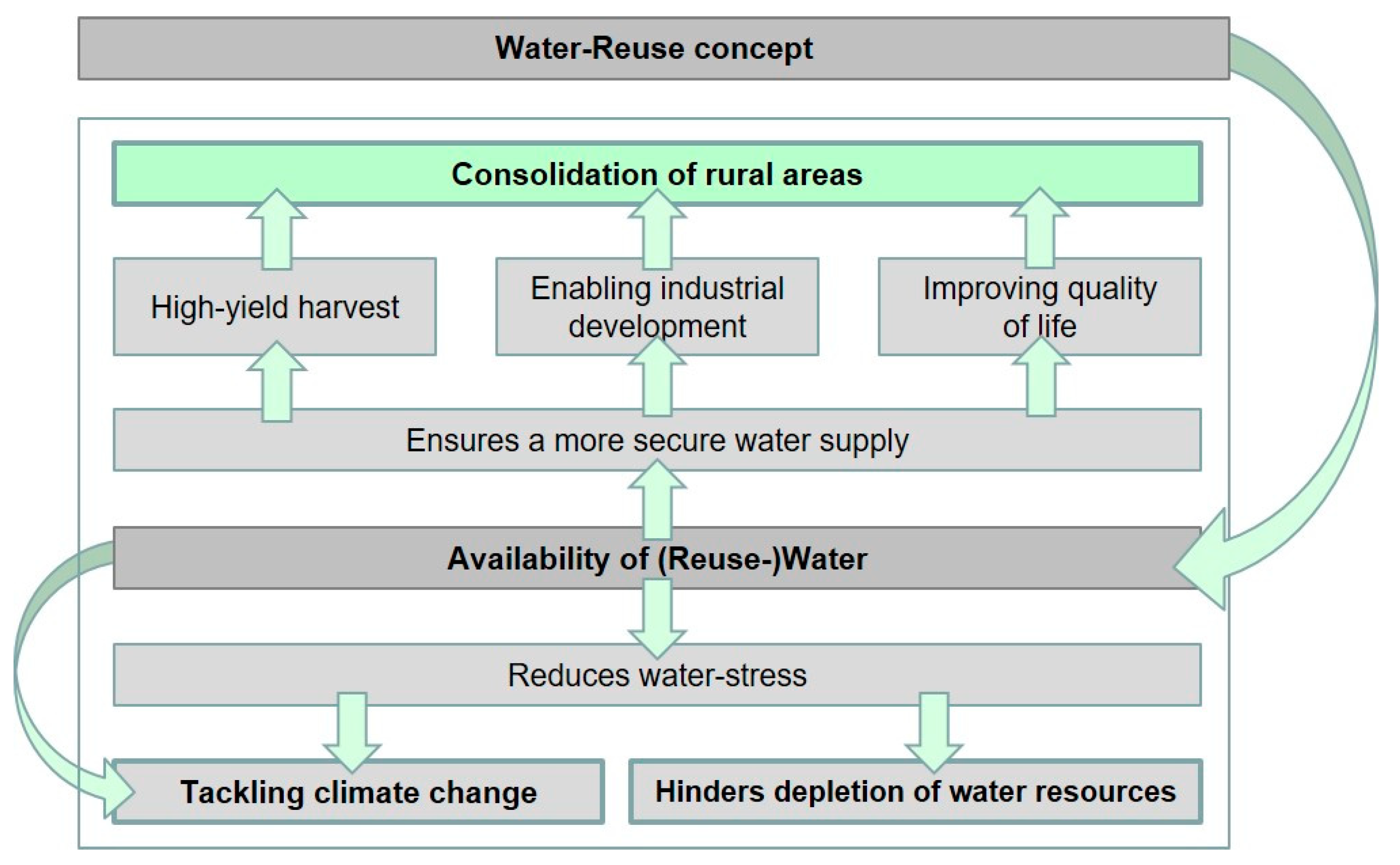 Water-Reuse concept

Consolidation of rural areas

High-yield harvest

Enabling industrial development

Improving quality of life

Ensures a more secure water supply

Availability of (Reuse-)Water

Reduces water-stress

Tackling climate change

Hinders depletion of water resources